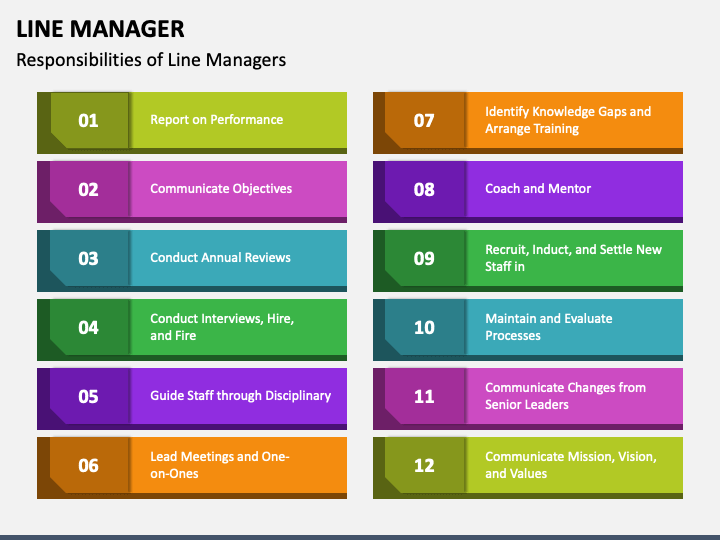 LINE MANAGER

Responsibilities of Line Managers

01 Report on Performance

02 Communicate Objectives

03 Conduct Annual Reviews

04 Conduct Interviews, Hire, and Fire

05 Guide Staff through Disciplinary

06 Lead Meetings and One-on-Ones

07 Identify Knowledge Gaps and Arrange Training

08 Coach and Mentor

09 Recruit, Induct, and Settle New Staff in

10 Maintain and Evaluate Processes

11 Communicate Changes from Senior Leaders

12 Communicate Mission, Vision, and Values